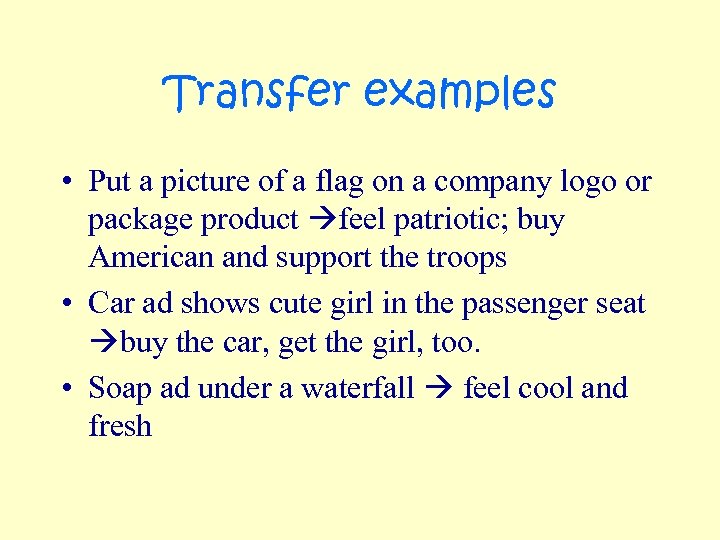 Transfer examples

• Put a picture of a flag on a company logo or package product →feel patriotic; buy American and support the troops

• Car ad shows cute girl in the passenger seat →buy the car, get the girl, too.

• Soap ad under a waterfall → feel cool and fresh